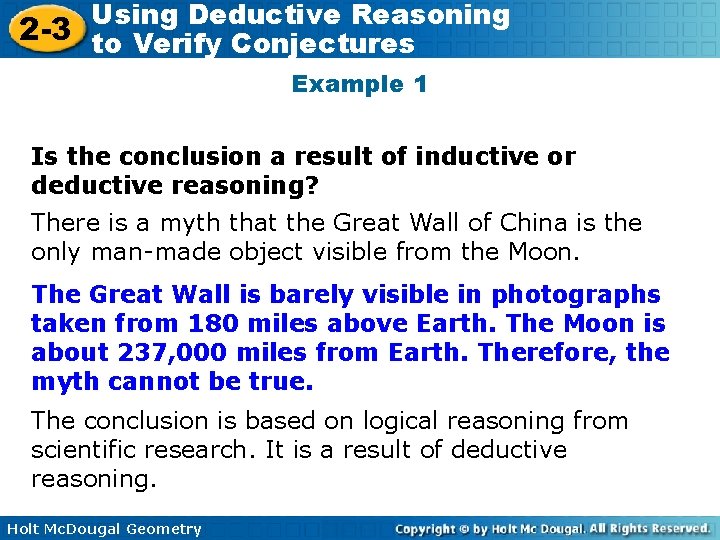 2-3 Using Deductive Reasoning to Verify Conjectures

Example 1

Is the conclusion a result of inductive or deductive reasoning?

There is a myth that the Great Wall of China is the only man-made object visible from the Moon.

The Great Wall is barely visible in photographs taken from 180 miles above Earth. The Moon is about 237,000 miles from Earth. Therefore, the myth cannot be true.

The conclusion is based on logical reasoning from scientific research. It is a result of deductive reasoning.

Holt McDougal Geometry

Copyright © by Holt Mc Dougal. All Rights Reserved.